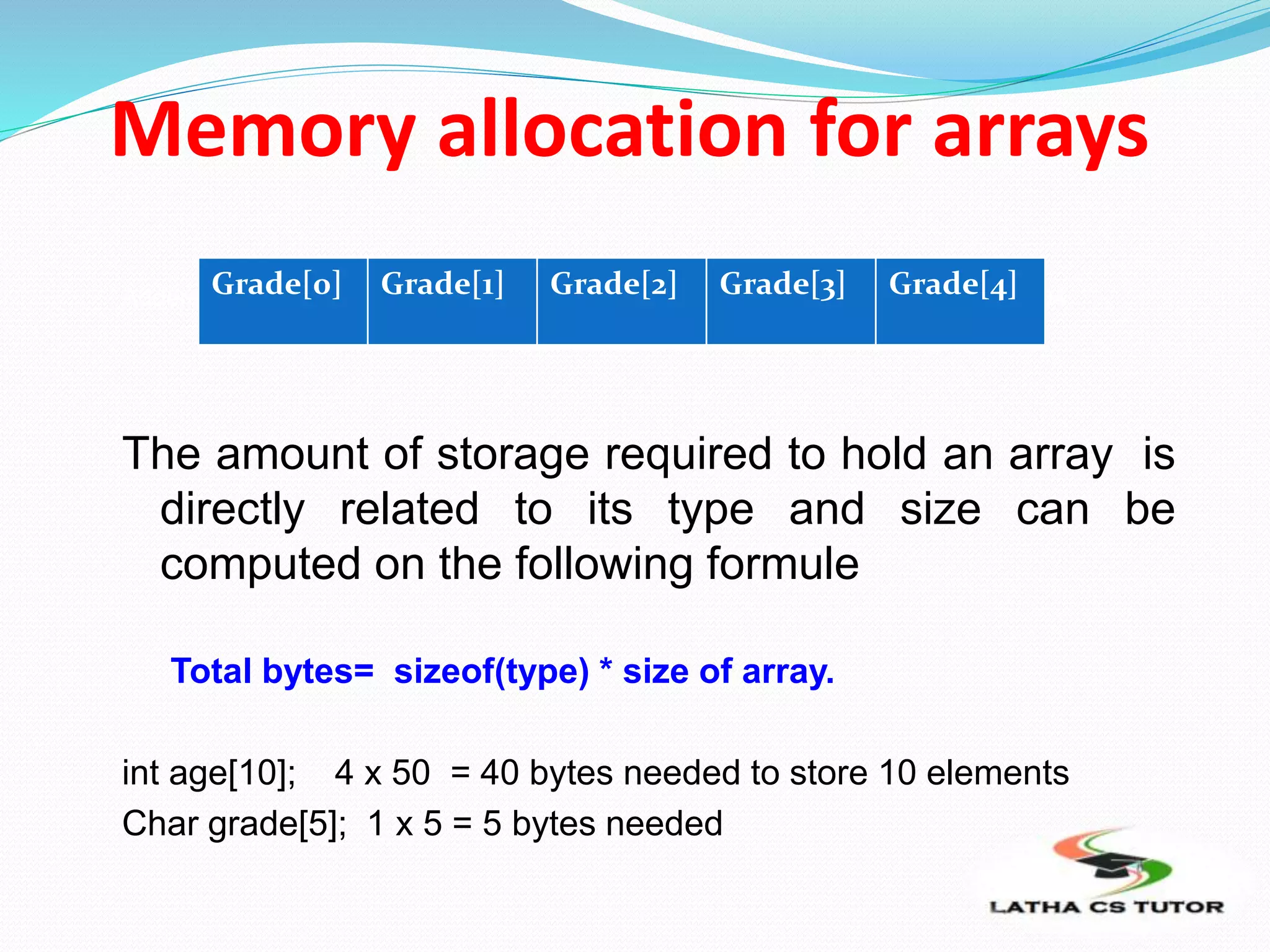 Memory allocation for arrays

| Grade[0] | Grade[1] | Grade[2] | Grade[3] | Grade[4] |
|---|---|---|---|---|

The amount of storage required to hold an array is directly related to its type and size can be computed on the following formule

Total bytes= sizeof(type) * size of array.

int age[10]; 4 x 50 = 40 bytes needed to store 10 elements
Char grade[5]; 1 x 5 = 5 bytes needed

LATHA CS TUTOR